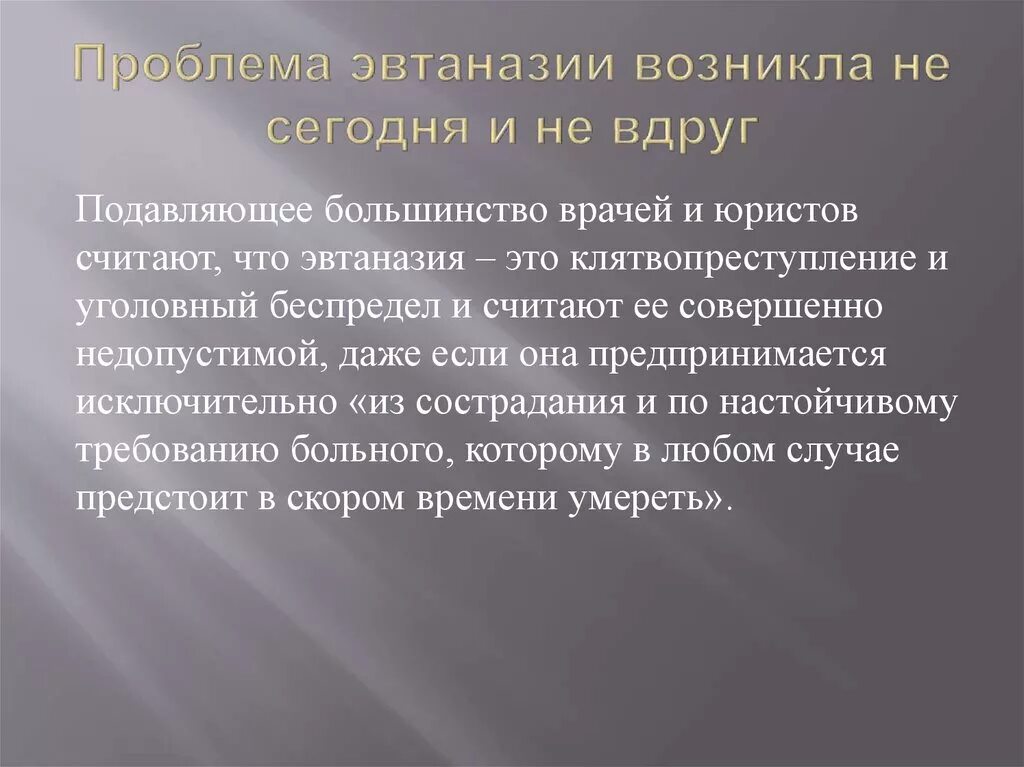 Проблема эвтаназии возникла не сегодня и не вдруг

Подавляющее большинство врачей и юристов считают, что эвтаназия – это клятвопреступление и уголовный беспредел и считают ее совершенно недопустимой, даже если она предпринимается исключительно «из сострадания и по настойчивому требованию больного, которому в любом случае предстоит в скором времени умереть».